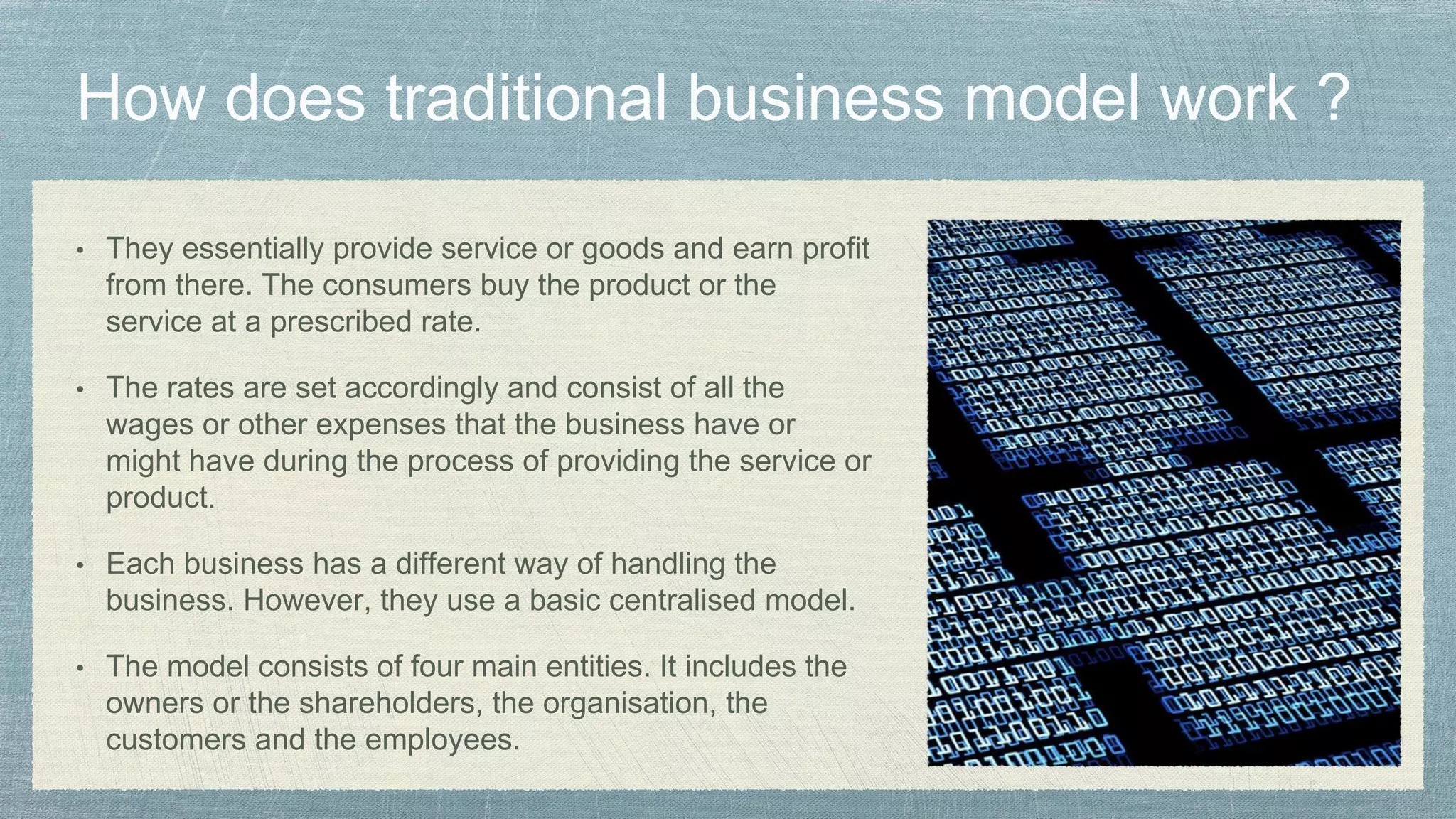 How does traditional business model work ?

• They essentially provide service or goods and earn profit from there. The consumers buy the product or the service at a prescribed rate.

• The rates are set accordingly and consist of all the wages or other expenses that the business have or might have during the process of providing the service or product.

• Each business has a different way of handling the business. However, they use a basic centralised model.

• The model consists of four main entities. It includes the owners or the shareholders, the organisation, the customers and the employees.